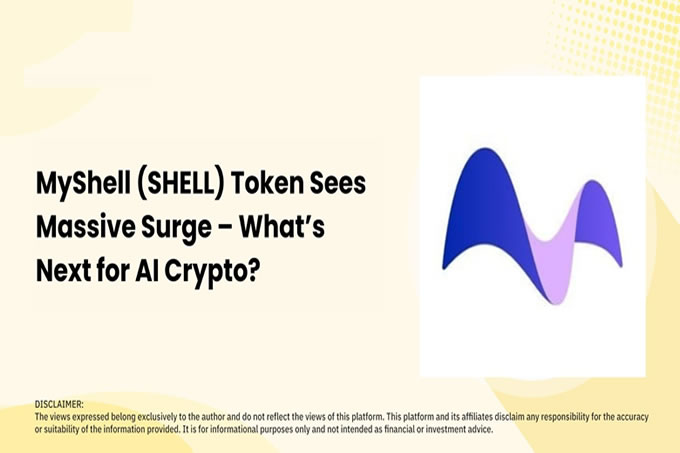 MyShell (SHELL) Token Sees Massive Surge – What's Next for AI Crypto?

DISCLAIMER:
The views expressed belong exclusively to the author and do not reflect the views of this platform. This platform and its affiliates disclaim any responsibility for the accuracy or suitability of the information provided. It is for informational purposes only and not intended as financial or investment advice.